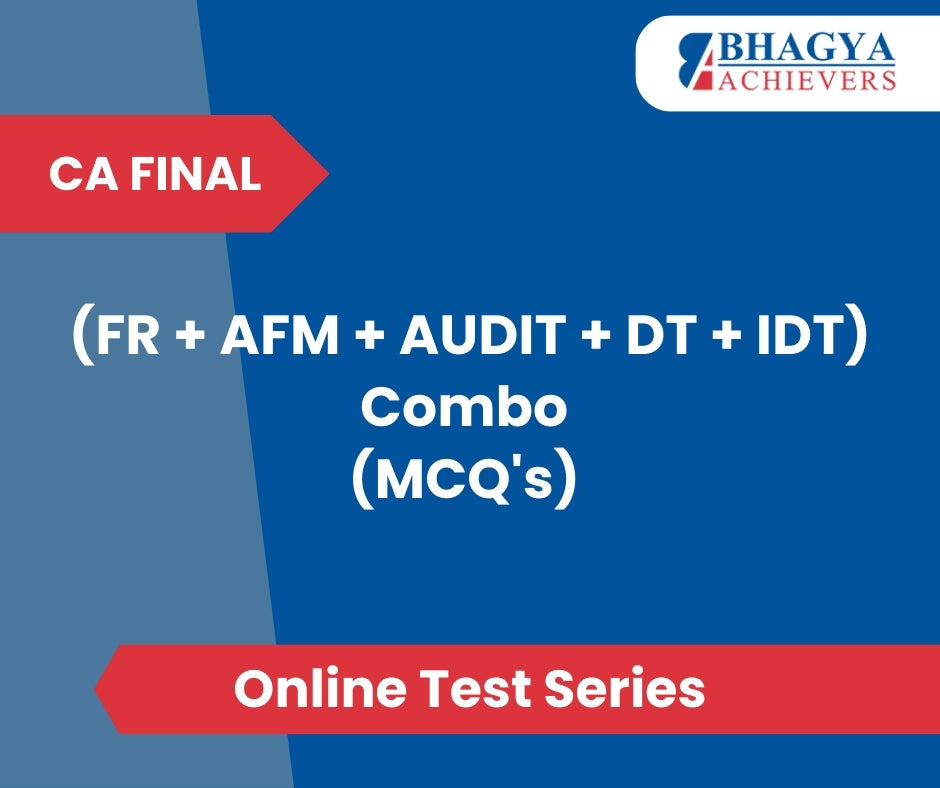 BHAGYA ACHIEVERS

CA FINAL

(FR + AFM + AUDIT + DT + IDT)
Combo
(MCQ's)

Online Test Series